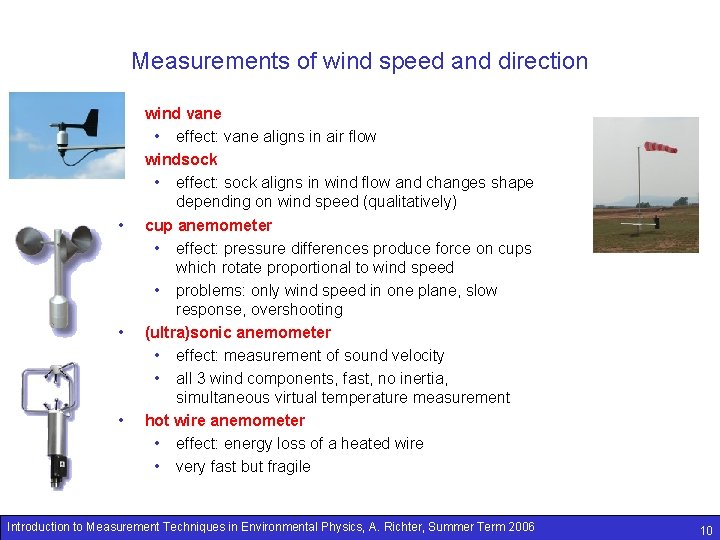 Measurements of wind speed and direction

wind vane
• effect: vane aligns in air flow
windsock
• effect: sock aligns in wind flow and changes shape depending on wind speed (qualitatively)
• cup anemometer
• effect: pressure differences produce force on cups which rotate proportional to wind speed
• problems: only wind speed in one plane, slow response, overshooting
• (ultra)sonic anemometer
• effect: measurement of sound velocity
• all 3 wind components, fast, no inertia, simultaneous virtual temperature measurement
• hot wire anemometer
• effect: energy loss of a heated wire
• very fast but fragile

Introduction to Measurement Techniques in Environmental Physics, A. Richter, Summer Term 2006

10